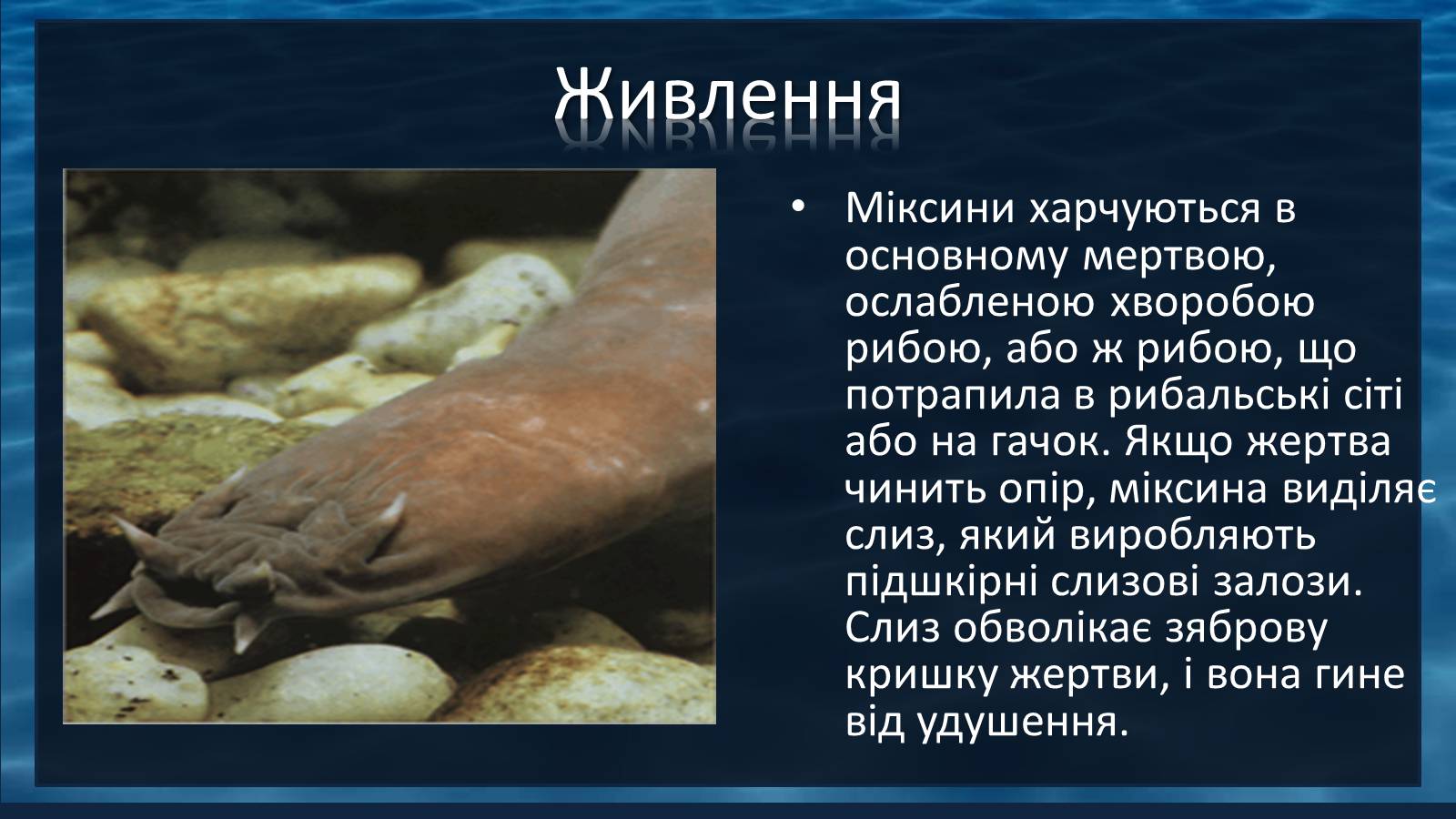 Живлення

• Міксини харчуються в основному мертвою, ослабленою хворобою рибою, або ж рибою, що потрапила в рибальські сіті або на гачок. Якщо жертва чинить опір, міксина виділяє слиз, який виробляють підшкірні слизові залози. Слиз обволікає зяброву кришку жертви, і вона гине від удушення.